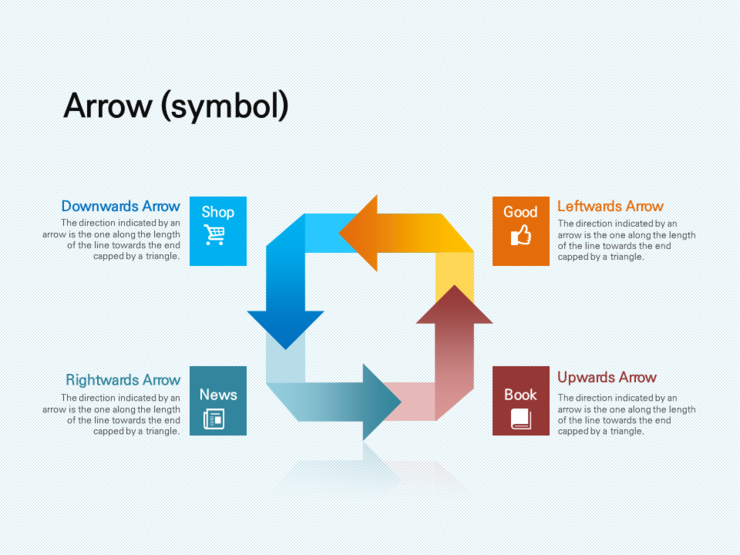 Arrow (symbol)

Downwards Arrow
The direction indicated by an arrow is the one along the length of the line towards the end capped by a triangle.

Shop

Good

Leftwards Arrow
The direction indicated by an arrow is the one along the length of the line towards the end capped by a triangle.

Rightwards Arrow
The direction indicated by an arrow is the one along the length of the line towards the end capped by a triangle.

News

Book

Upwards Arrow
The direction indicated by an arrow is the one along the length of the line towards the end capped by a triangle.